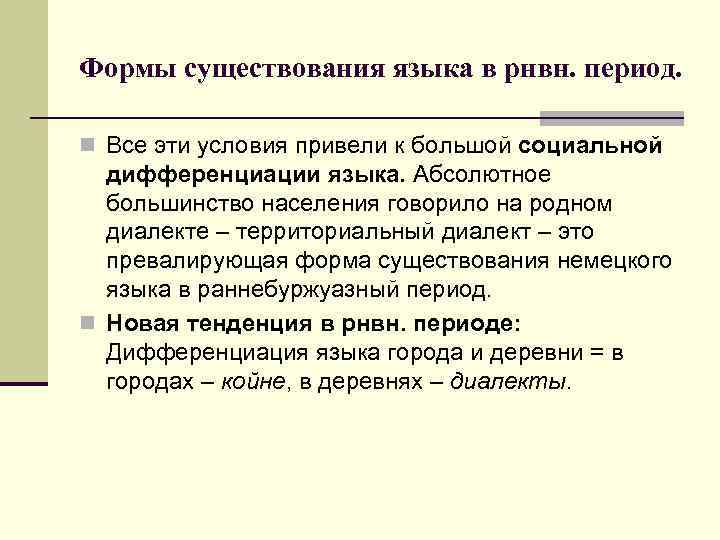 Формы существования языка в рнвн. период.

Все эти условия привели к большой социальной дифференциации языка. Абсолютное большинство населения говорило на родном диалекте – территориальный диалект – это превалирующая форма существования немецкого языка в раннебуржуазный период.

Новая тенденция в рнвн. периоде: Дифференциация языка города и деревни = в городах – койне, в деревнях – диалекты.